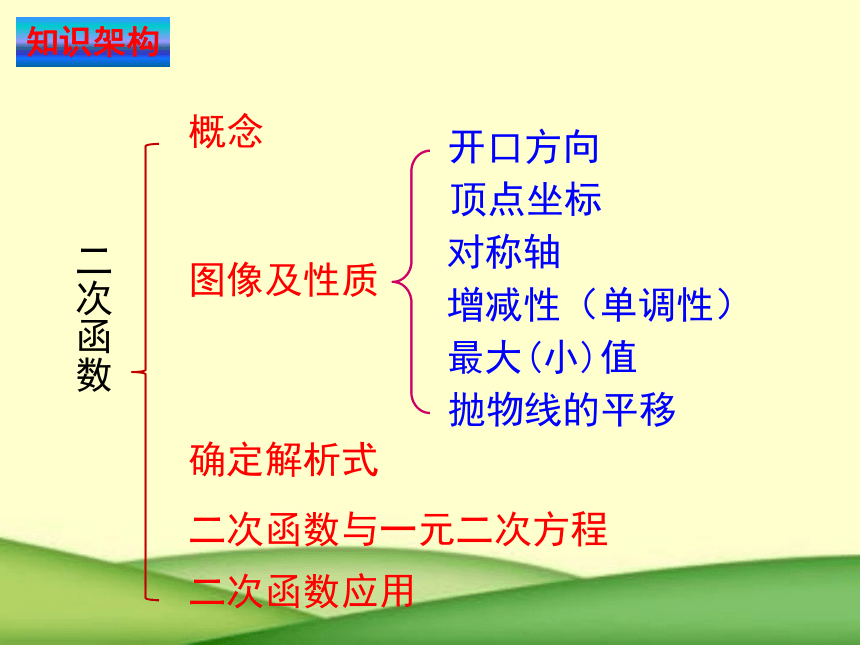 知识架构

二次函数

概念

图像及性质

开口方向
顶点坐标
对称轴
增减性（单调性）
最大(小)值
抛物线的平移

确定解析式

二次函数与一元二次方程

二次函数应用